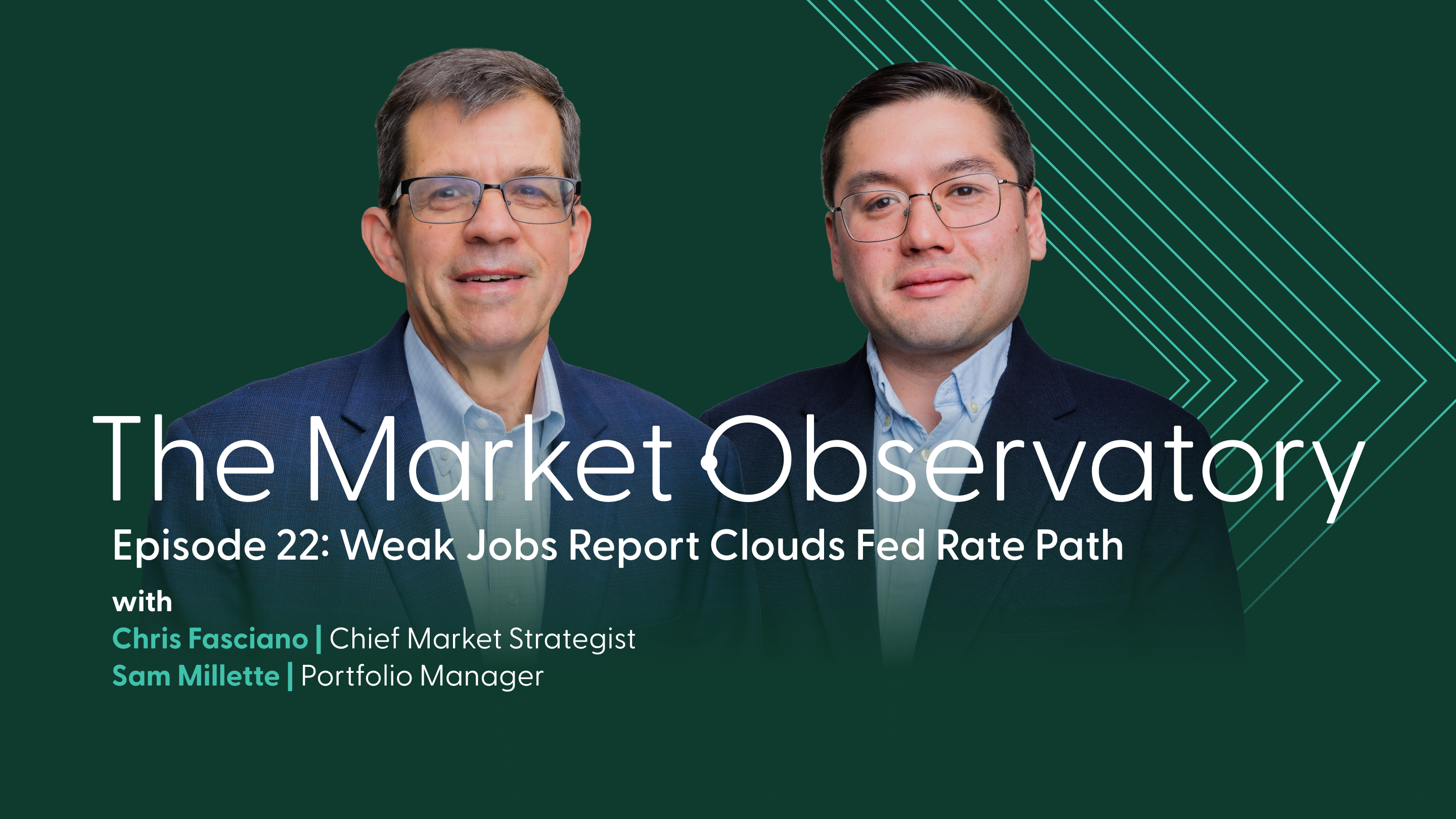 The Market Observatory

Episode 22: Weak Jobs Report Clouds Fed Rate Path

with
Chris Fasciano | Chief Market Strategist
Sam Millette | Portfolio Manager